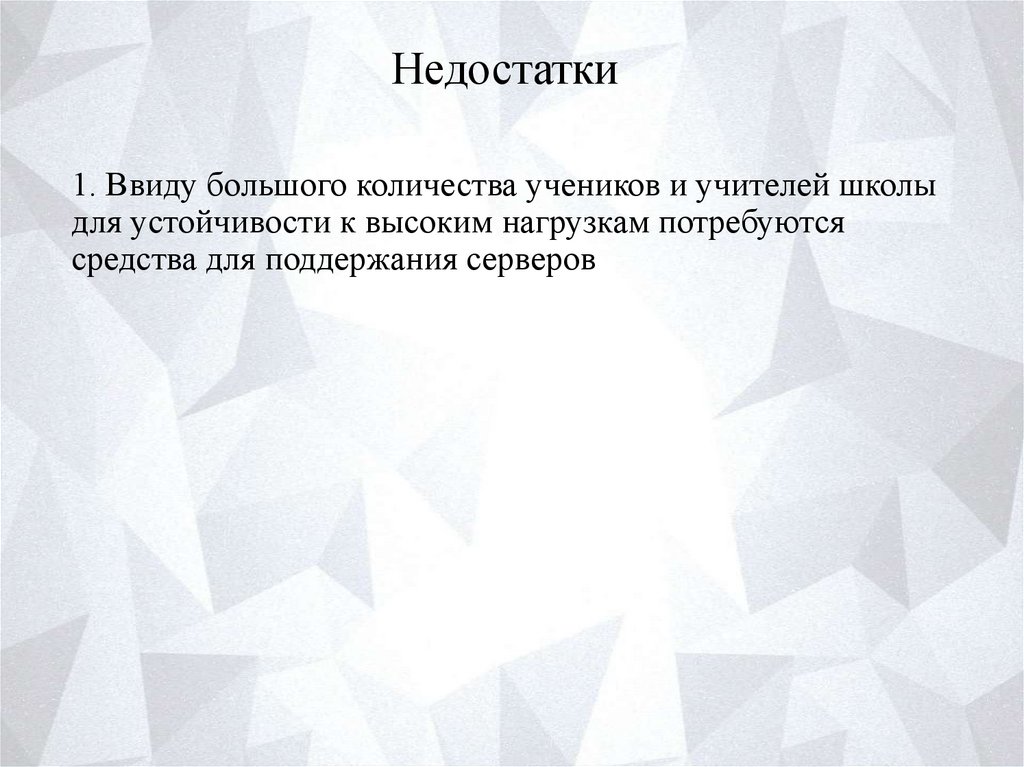 Недостатки

1. Ввиду большого количества учеников и учителей школы для устойчивости к высоким нагрузкам потребуются средства для поддержания серверов